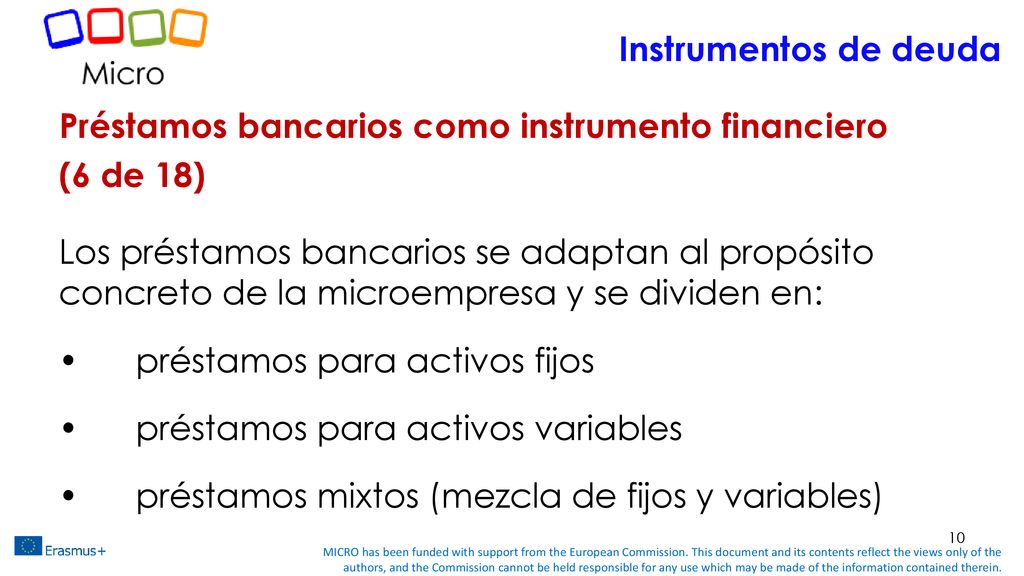 Micro

Instrumentos de deuda

Préstamos bancarios como instrumento financiero (6 de 18)

Los préstamos bancarios se adaptan al propósito concreto de la microempresa y se dividen en:

• préstamos para activos fijos

• préstamos para activos variables

• préstamos mixtos (mezcla de fijos y variables)

10

Erasmus+

MICRO has been funded with support from the European Commission. This document and its contents reflect the views only of the authors, and the Commission cannot be held responsible for any use which may be made of the information contained therein.